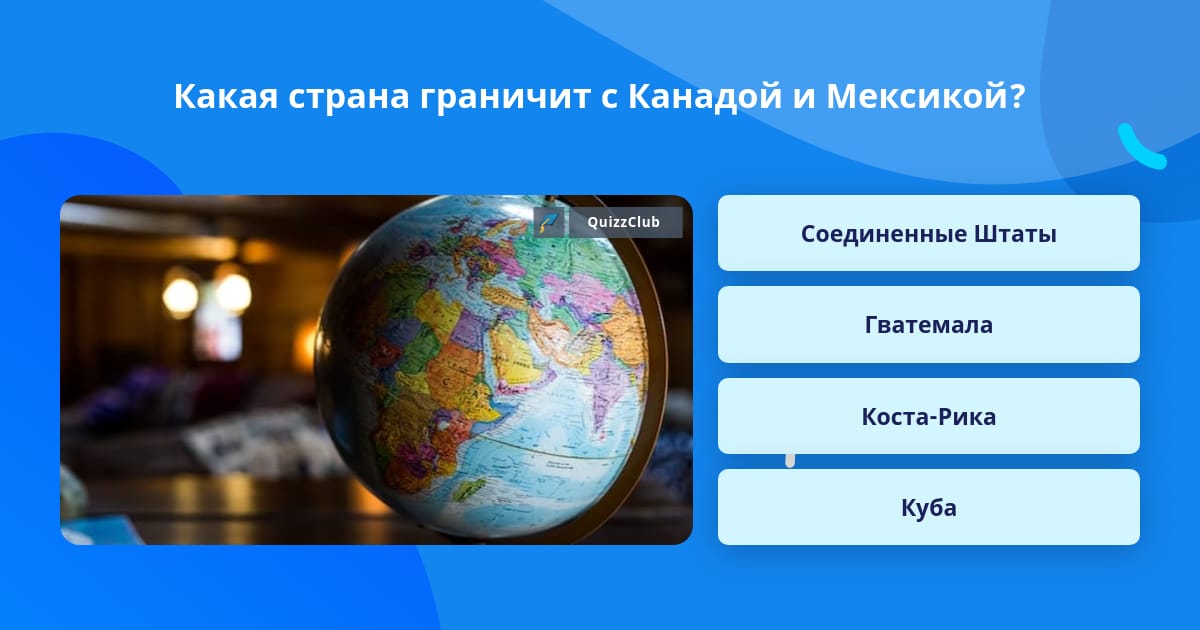 Какая страна граничит с Канадой и Мексикой?

QuizzClub

Соединенные Штаты

Гватемала

Коста-Рика

Куба